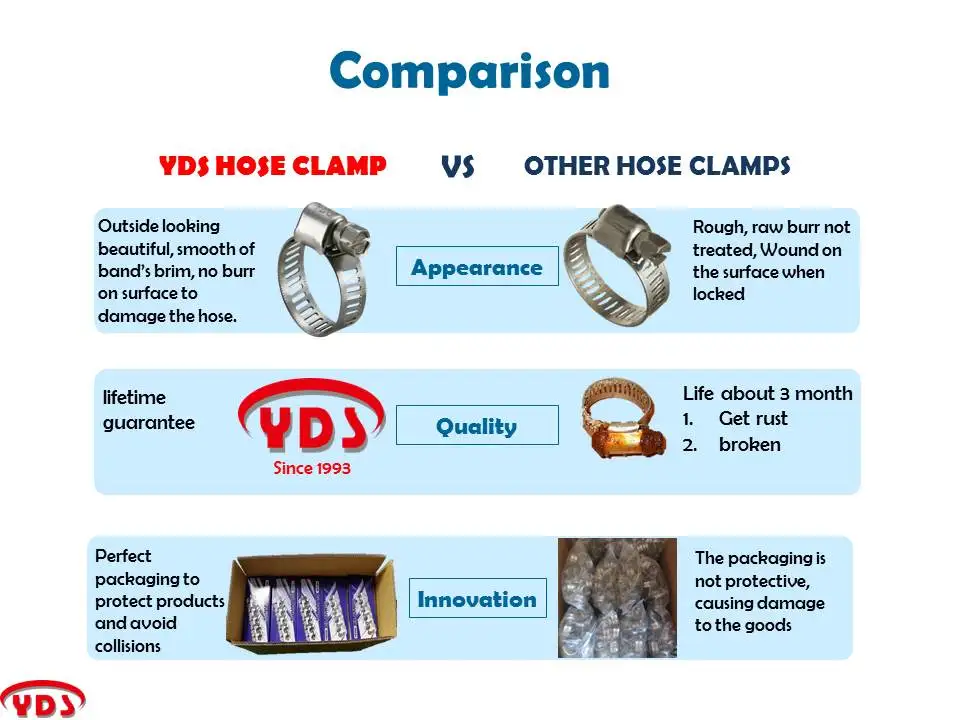 Comparison

YDS HOSE CLAMP VS OTHER HOSE CLAMPS

Outside looking beautiful, smooth of band's brim, no burr on surface to damage the hose.

Appearance

Rough, raw burr not treated, Wound on the surface when locked

lifetime guarantee

YDS
Since 1993

Quality

Life about 3 month
1. Get rust
2. broken

Perfect packaging to protect products and avoid collisions

Innovation

The packaging is not protective, causing damage to the goods

YDS